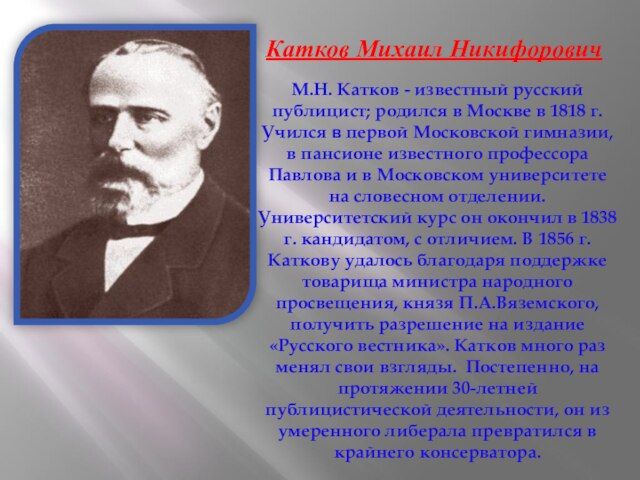 Катков Михаил Никифорович

М.Н. Катков - известный русский публицист; родился в Москве в 1818 г. Учился в первой Московской гимназии, в пансионе известного профессора Павлова и в Московском университете на словесном отделении. Университетский курс он окончил в 1838 г. кандидатом, с отличием. В 1856 г. Каткову удалось благодаря поддержке товарища министра народного просвещения, князя П.А.Вяземского, получить разрешение на издание «Русского вестника». Катков много раз менял свои взгляды. Постепенно, на протяжении 30-летней публицистической деятельности, он из умеренного либерала превратился в крайнего консерватора.